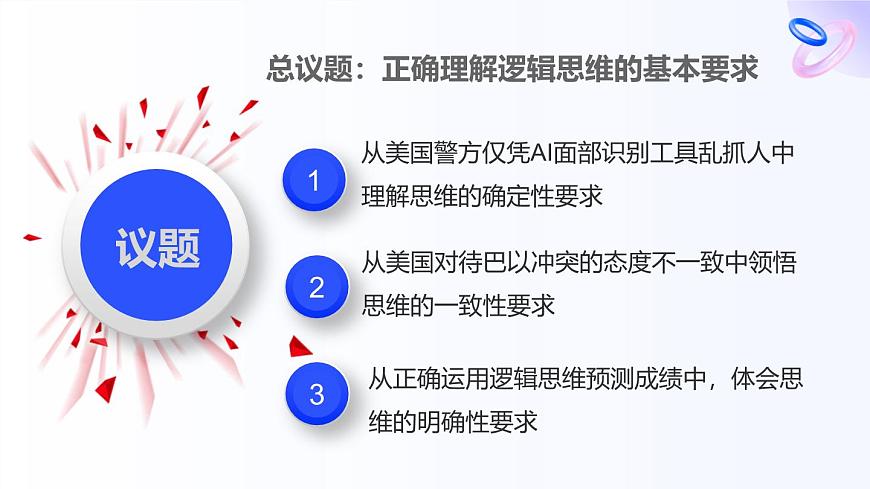 总议题：正确理解逻辑思维的基本要求

议题

1 从美国警方仅凭AI面部识别工具乱抓人中理解思维的确定性要求

2 从美国对待巴以冲突的态度不一致中领悟思维的一致性要求

3 从正确运用逻辑思维预测成绩中，体会思维的明确性要求